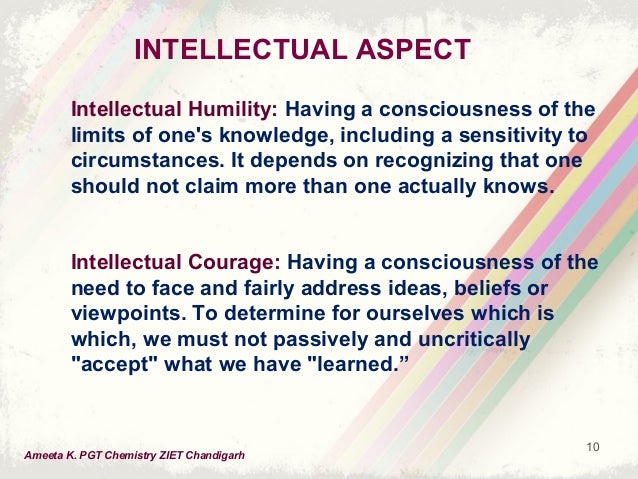 INTELLECTUAL ASPECT

Intellectual Humility: Having a consciousness of the limits of one's knowledge, including a sensitivity to circumstances. It depends on recognizing that one should not claim more than one actually knows.

Intellectual Courage: Having a consciousness of the need to face and fairly address ideas, beliefs or viewpoints. To determine for ourselves which is which, we must not passively and uncritically "accept" what we have "learned.”

Ameeta K. PGT Chemistry ZIET Chandigarh

10